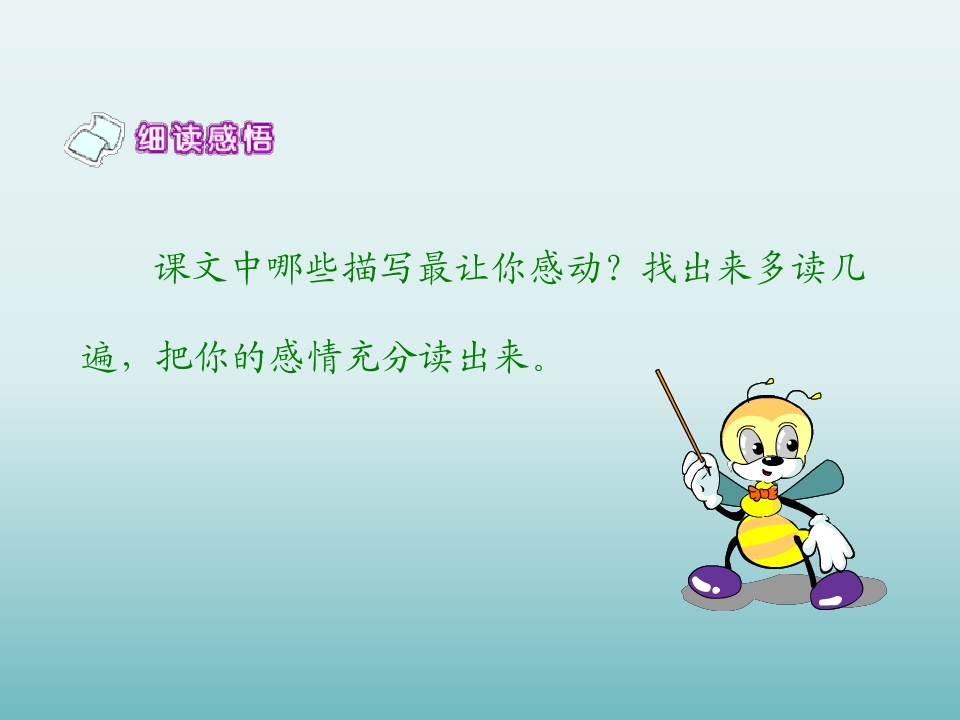 细读感悟

课文中哪些描写最让你感动？找出来多读几遍，把你的感情充分读出来。